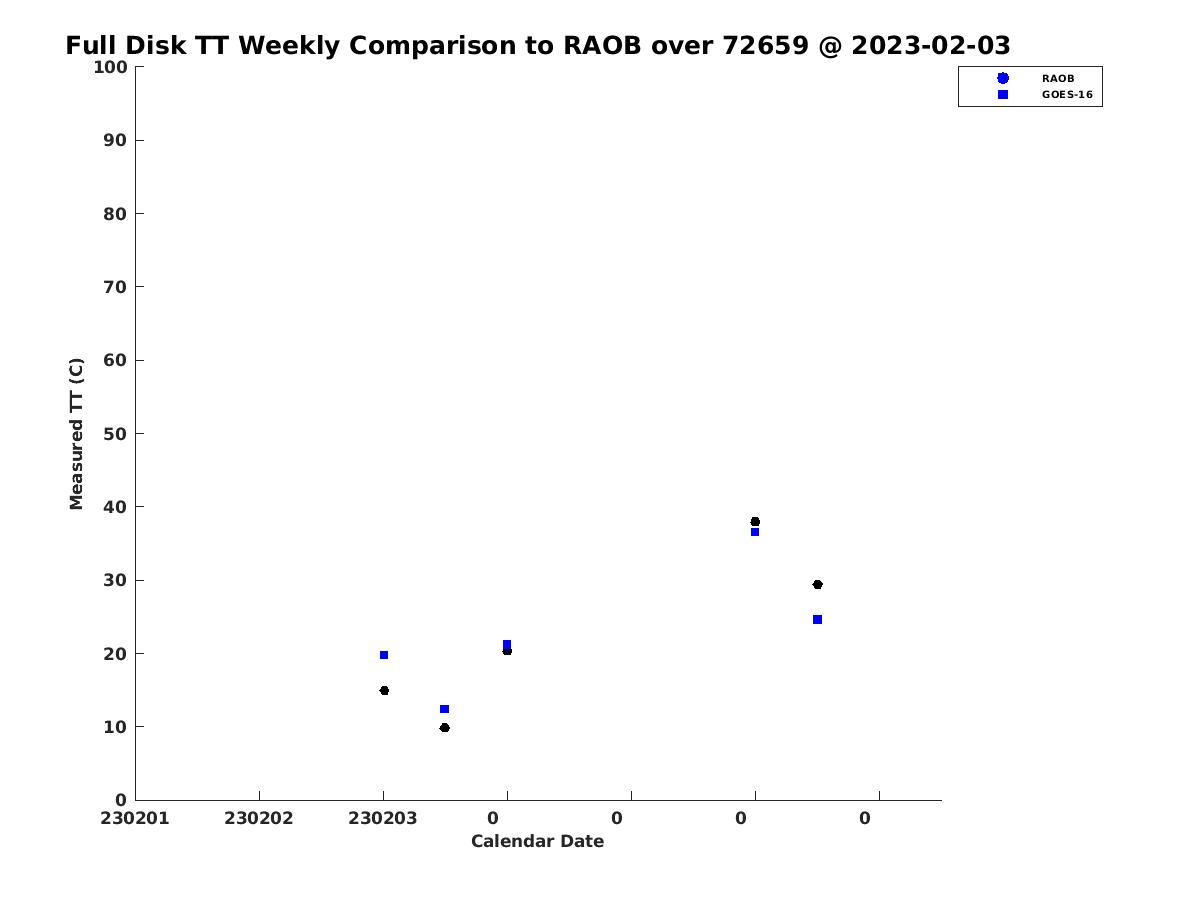 Full Disk TT Weekly Comparison to RAOB over 72659 @ 2023-02-03

RAOB
GOES-16

Measured TT (C)

100
90
80
70
60
50
40
30
20
10
0

230201 230202 230203 0 0 0 0

Calendar Date